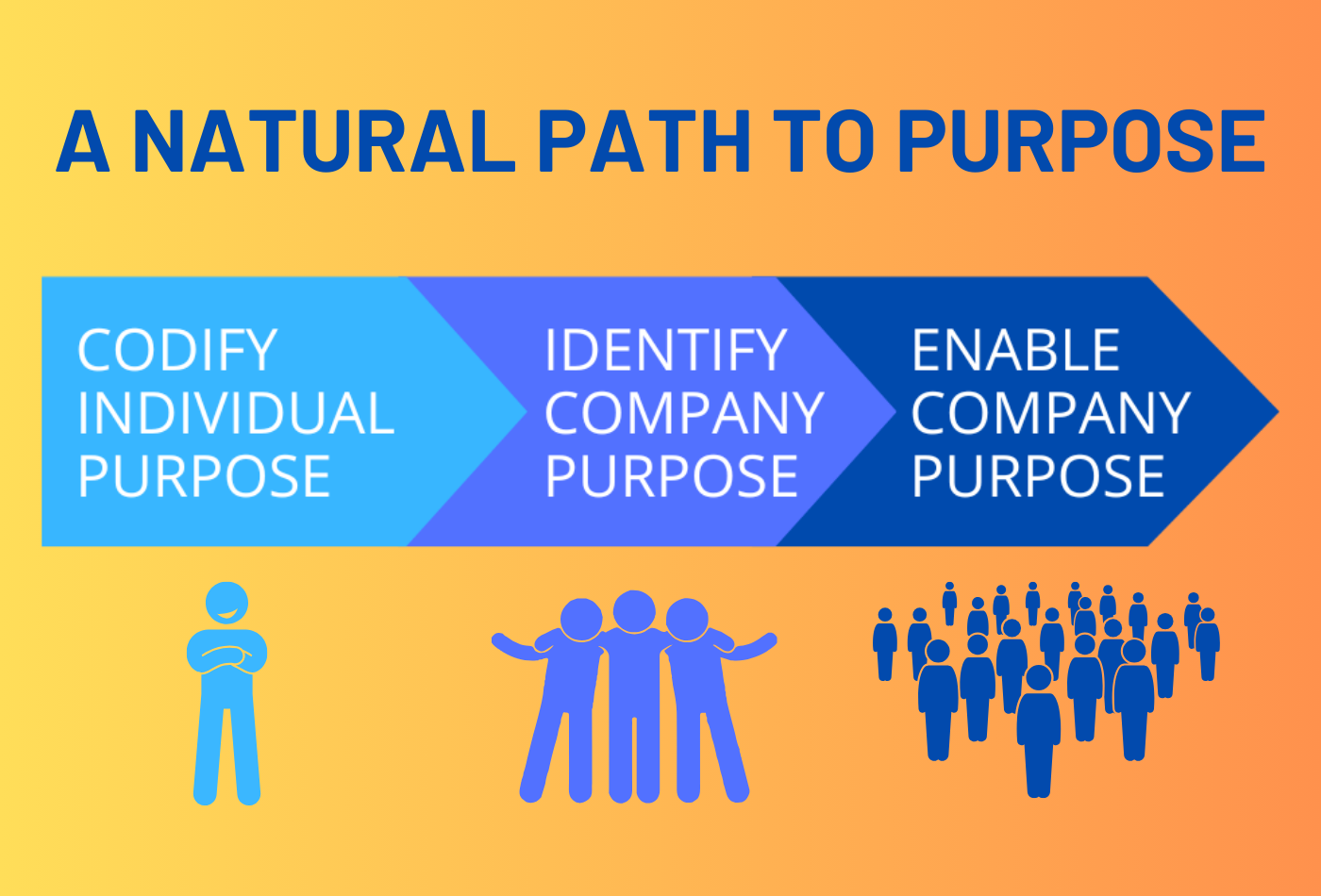 A NATURAL PATH TO PURPOSE

CODIFY INDIVIDUAL PURPOSE

IDENTIFY COMPANY PURPOSE

ENABLE COMPANY PURPOSE